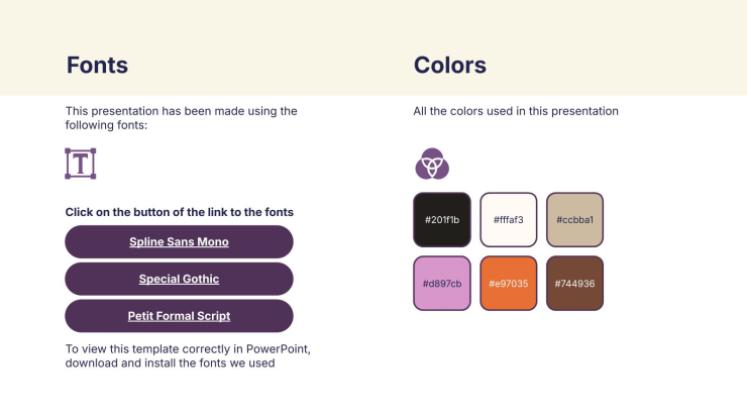 Fonts

This presentation has been made using the following fonts:

Click on the button of the link to the fonts

Spline Sans Mono

Special Gothic

Petit Formal Script

To view this template correctly in PowerPoint, download and install the fonts we used

Colors

All the colors used in this presentation

#201f1b

#fffaf3

#ccbba1

#d897cb

#e97035

#744936